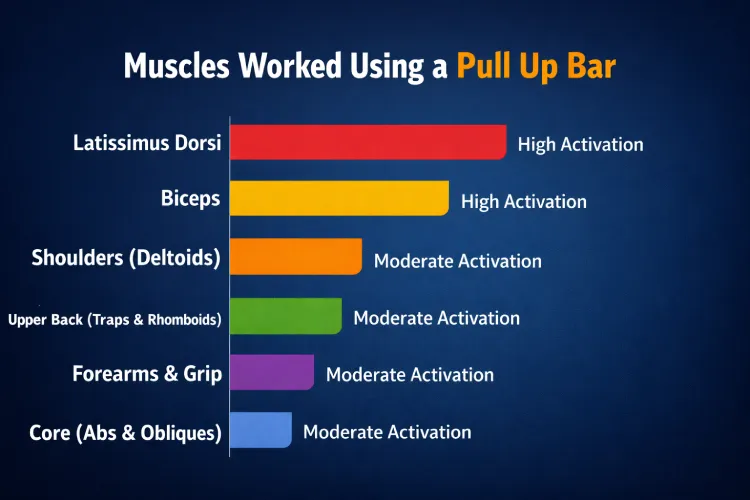 Muscles Worked Using a Pull Up Bar

Latissimus Dorsi High Activation

Biceps High Activation

Shoulders (Deltoids) Moderate Activation

Upper Back (Traps & Rhomboids) Moderate Activation

Forearms & Grip Moderate Activation

Core (Abs & Obliques) Moderate Activation